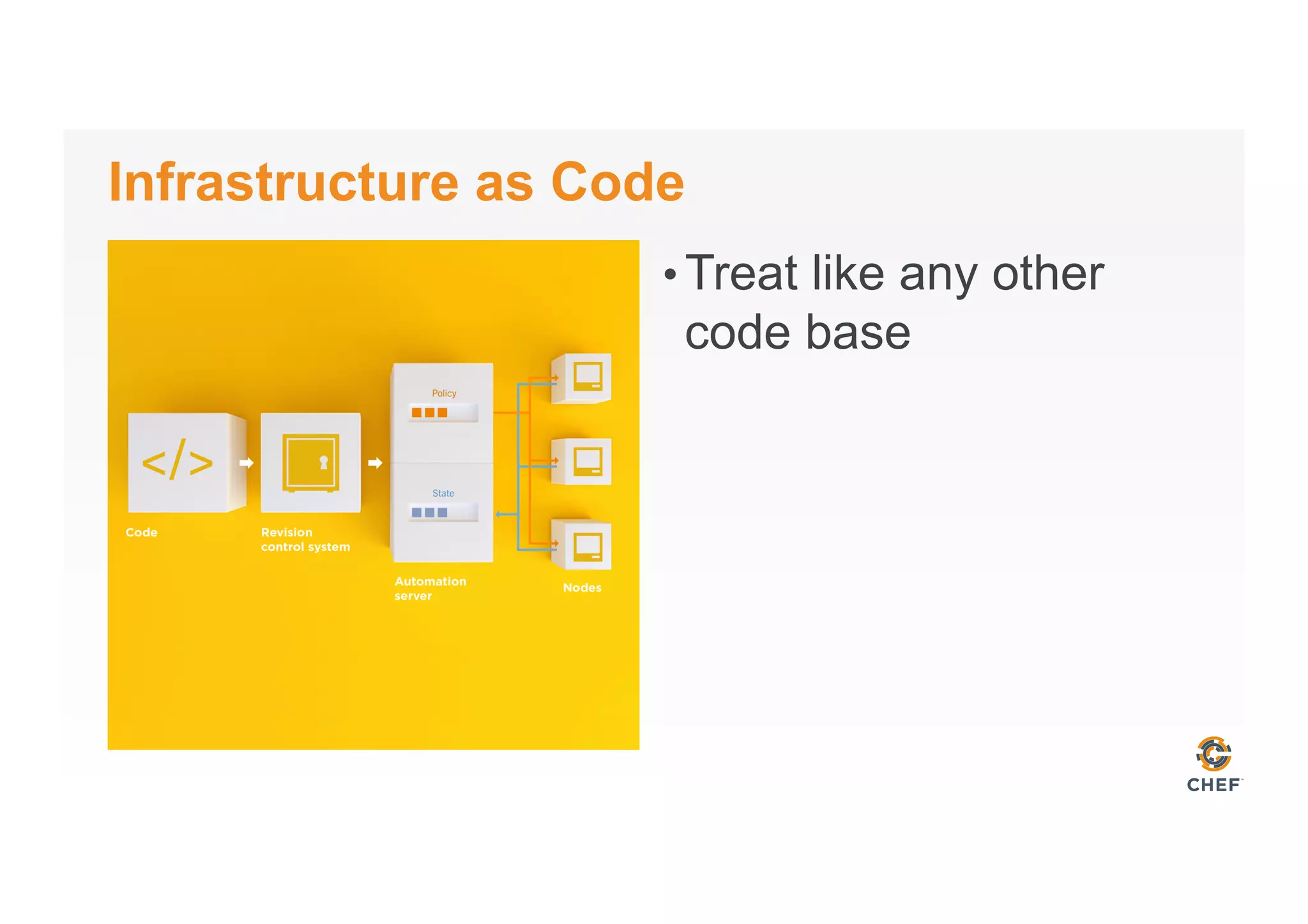 Infrastructure as Code

</>

Code

Revision control system

Policy

State

Automation server

Nodes

• Treat like any other code base

CHEF